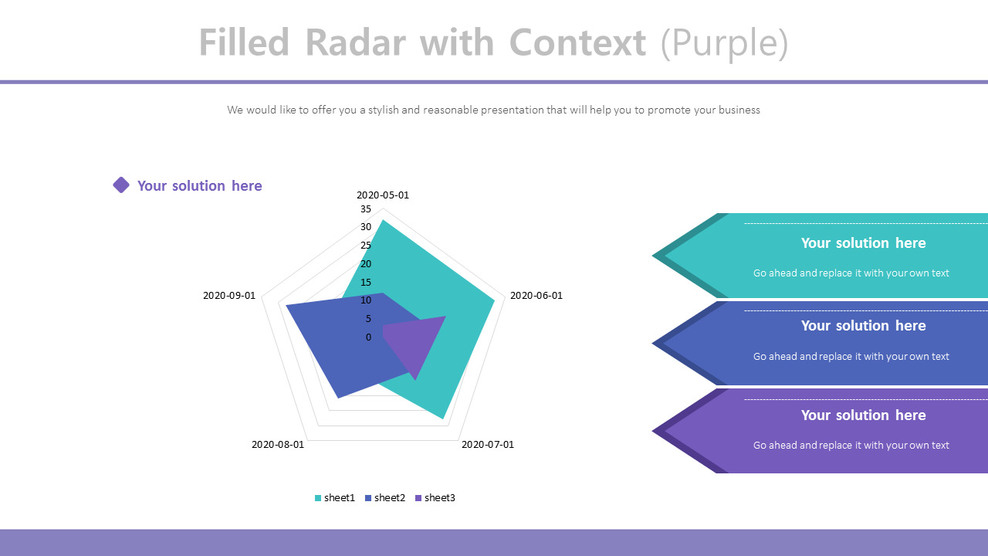 Filled Radar with Context (Purple)

We would like to offer you a stylish and reasonable presentation that will help you to promote your business

Your solution here

2020-05-01
35
30
25
20
15
10
5
0
2020-06-01
2020-07-01
2020-08-01
2020-09-01

sheet1 sheet2 sheet3

Your solution here
Go ahead and replace it with your own text

Your solution here
Go ahead and replace it with your own text

Your solution here
Go ahead and replace it with your own text